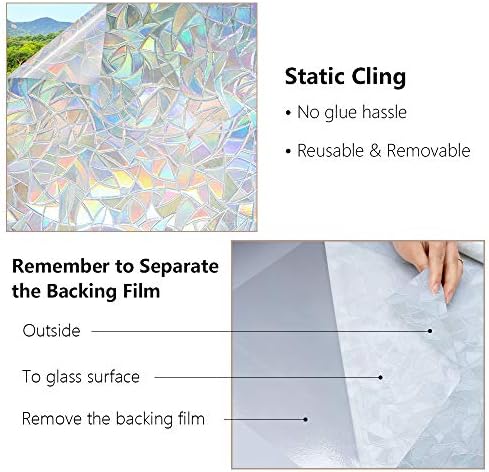 Static Cling

• No glue hassle

• Reusable & Removable

Remember to Separate the Backing Film

Outside

To glass surface

Remove the backing film